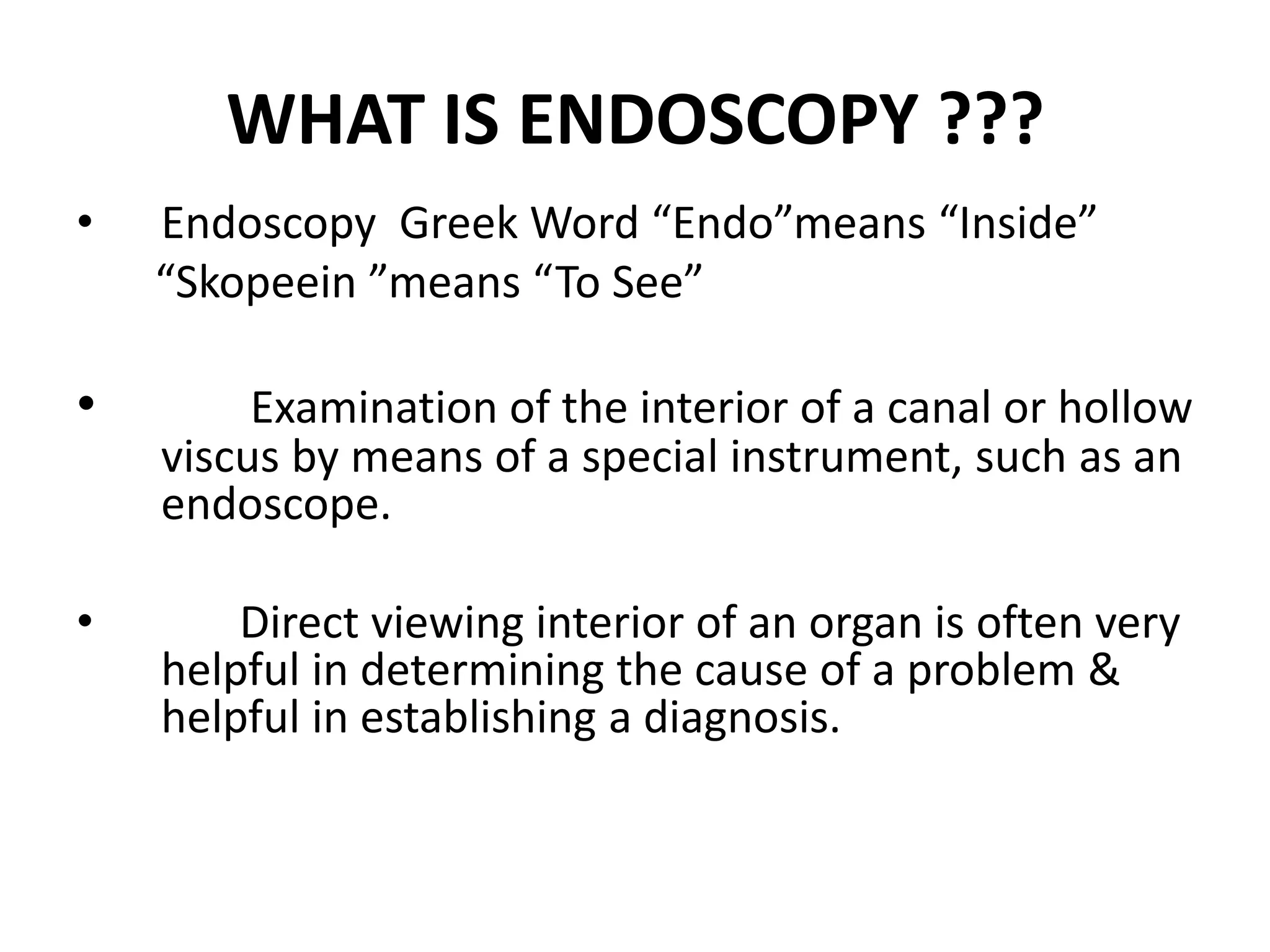 WHAT IS ENDOSCOPY ???

• Endoscopy Greek Word “Endo”means “Inside” “Skopeein ”means “To See”

• Examination of the interior of a canal or hollow viscus by means of a special instrument, such as an endoscope.

• Direct viewing interior of an organ is often very helpful in determining the cause of a problem & helpful in establishing a diagnosis.